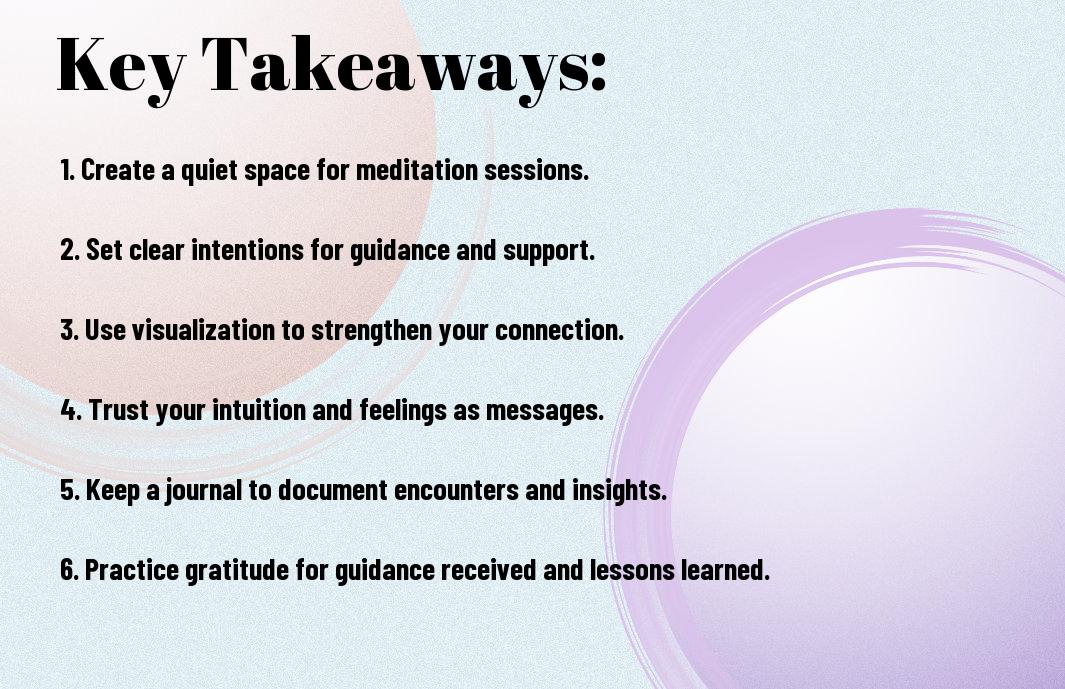 Key Takeaways:

1. Create a quiet space for meditation sessions.

2. Set clear intentions for guidance and support.

3. Use visualization to strengthen your connection.

4. Trust your intuition and feelings as messages.

5. Keep a journal to document encounters and insights.

6. Practice gratitude for guidance received and lessons learned.